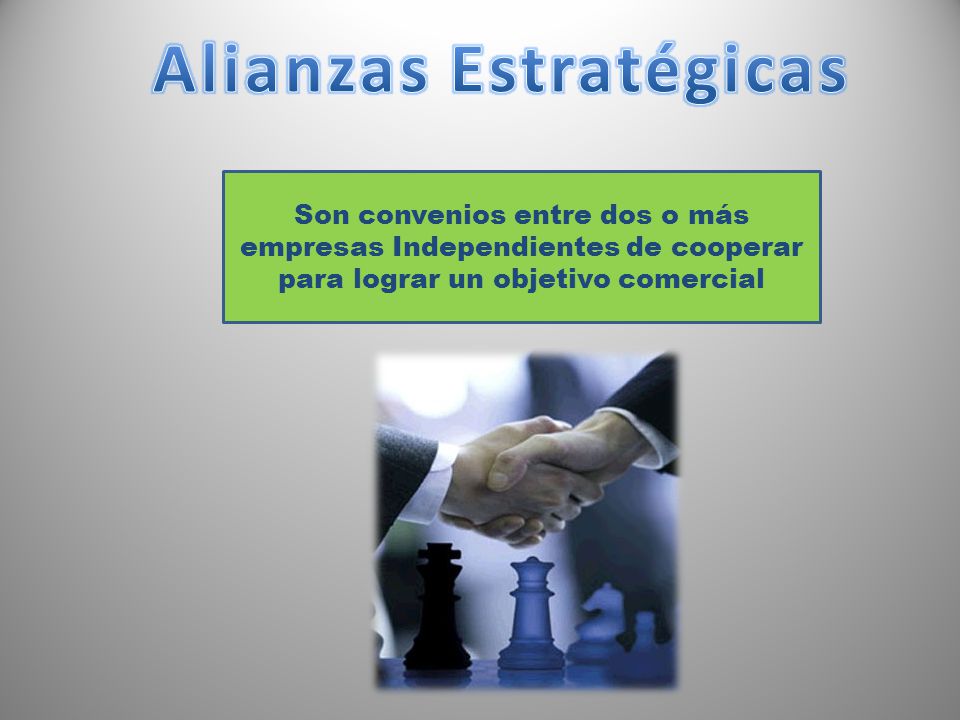 Alianzas Estratégicas

Son convenios entre dos o más empresas Independientes de cooperar para lograr un objetivo comercial